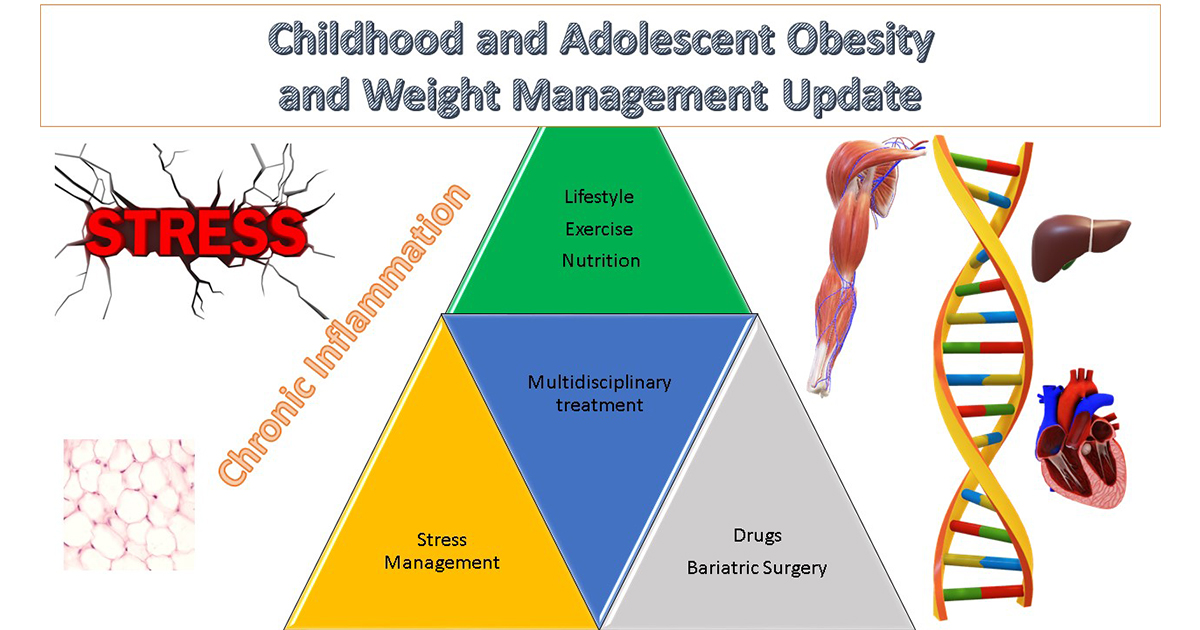 Childhood and Adolescent Obesity and Weight Management Update

STRESS

Chronic Inflammation

Lifestyle
Exercise
Nutrition

Multidisciplinary treatment

Stress Management

Drugs
Bariatric Surgery